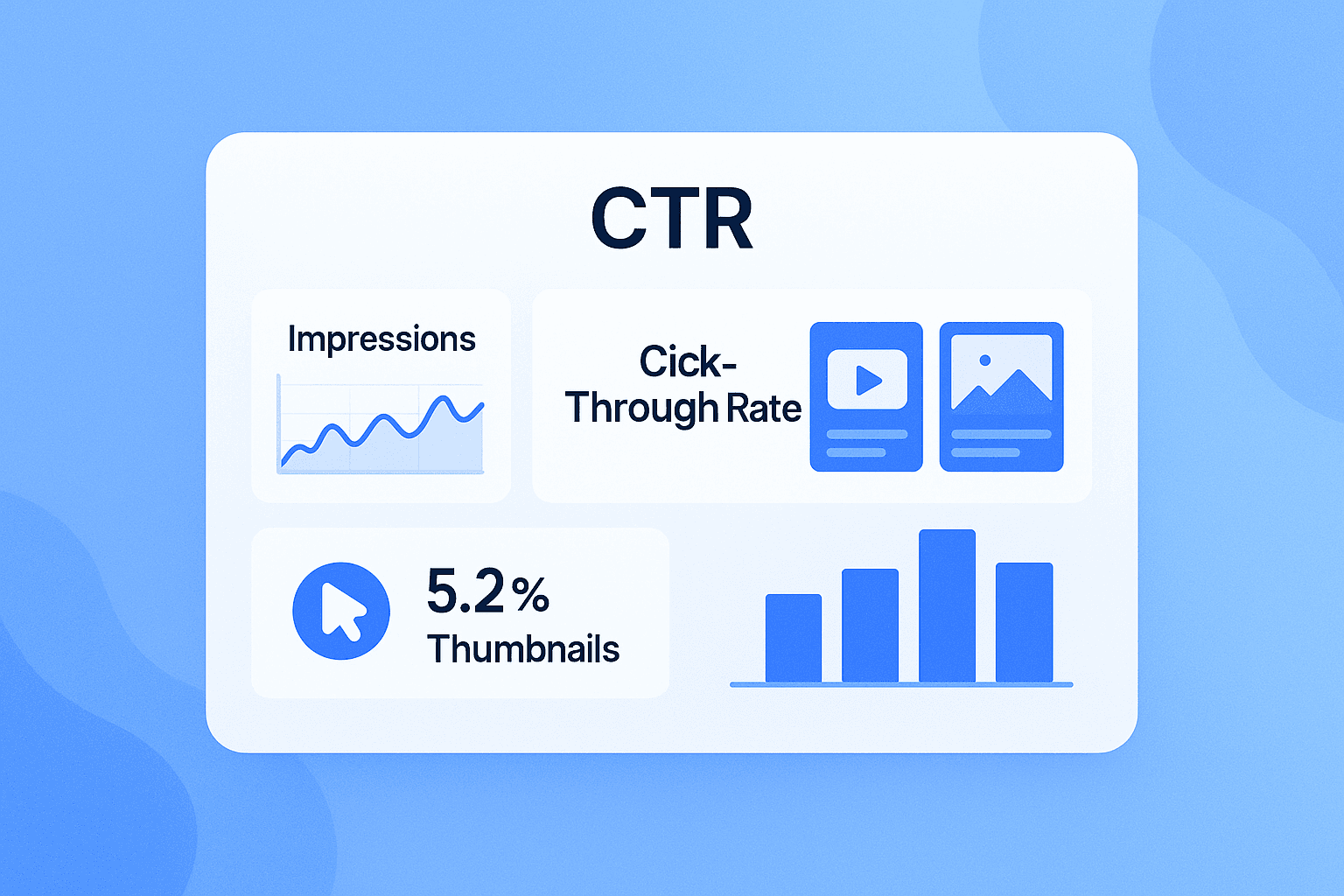 CTR

Impressions

Cick-Through Rate

5.2 %
Thumbnails